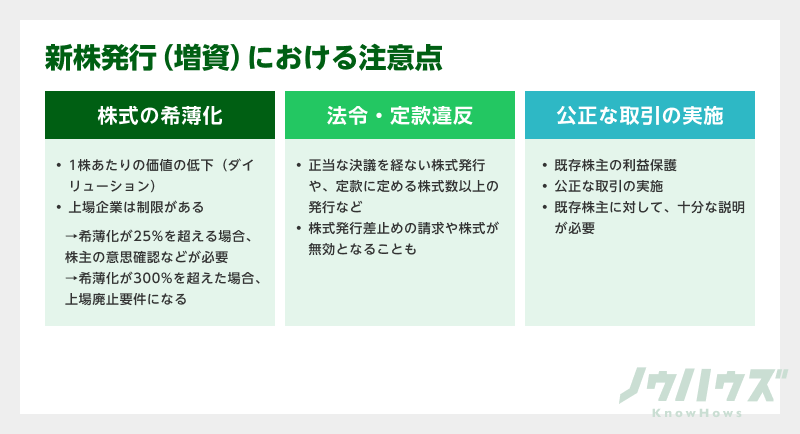 新株発行（増資）における注意点

株式の希薄化

• 1株あたりの価値の低下（ダイリューション）
• 上場企業は制限がある

→希薄化が25%を超える場合、株主の意思確認などが必要
→希薄化が300%を超えた場合、上場廃止要件になる

法令・定款違反

• 正当な決議を経ない株式発行や、定款に定める株式数以上の発行など
• 株式発行差止めの請求や株式が無効となることも

公正な取引の実施

• 既存株主の利益保護
• 公正な取引の実施
• 既存株主に対して、十分な説明が必要

ノウハウズ
KnowHows